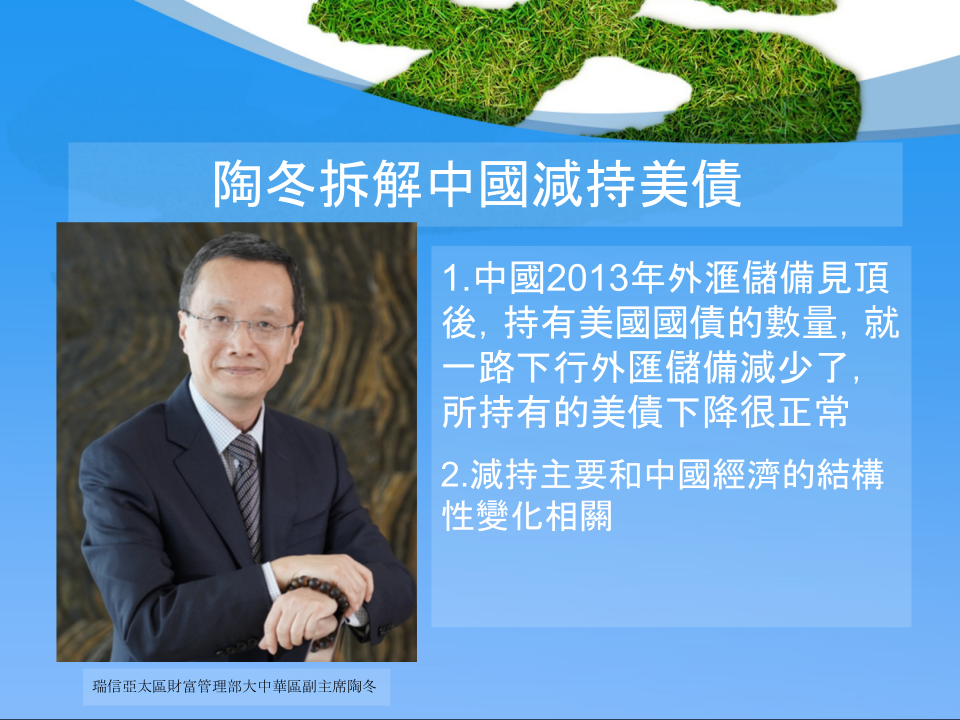 陶冬拆解中國減持美債

1.中國2013年外滙儲備見頂後，持有美國國債的數量，就一路下行外匯儲備減少了，所持有的美債下降很正常

2.減持主要和中國經濟的結構性變化相關

瑞信亞太區財富管理部大中華區副主席陶冬